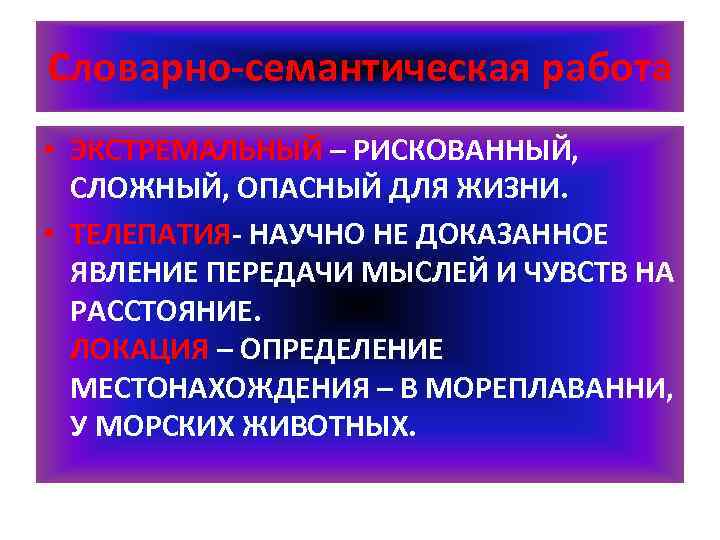 Словарно-семантическая работа

• ЭКСТРЕМАЛЬНЫЙ – РИСКОВАННЫЙ, СЛОЖНЫЙ, ОПАСНЫЙ ДЛЯ ЖИЗНИ.

• ТЕЛЕПАТИЯ- НАУЧНО НЕ ДОКАЗАННОЕ ЯВЛЕНИЕ ПЕРЕДАЧИ МЫСЛЕЙ И ЧУВСТВ НА РАССТОЯНИЕ.
ЛОКАЦИЯ – ОПРЕДЕЛЕНИЕ МЕСТОНАХОЖДЕНИЯ – В МОРЕПЛАВАННИ, У МОРСКИХ ЖИВОТНЫХ.